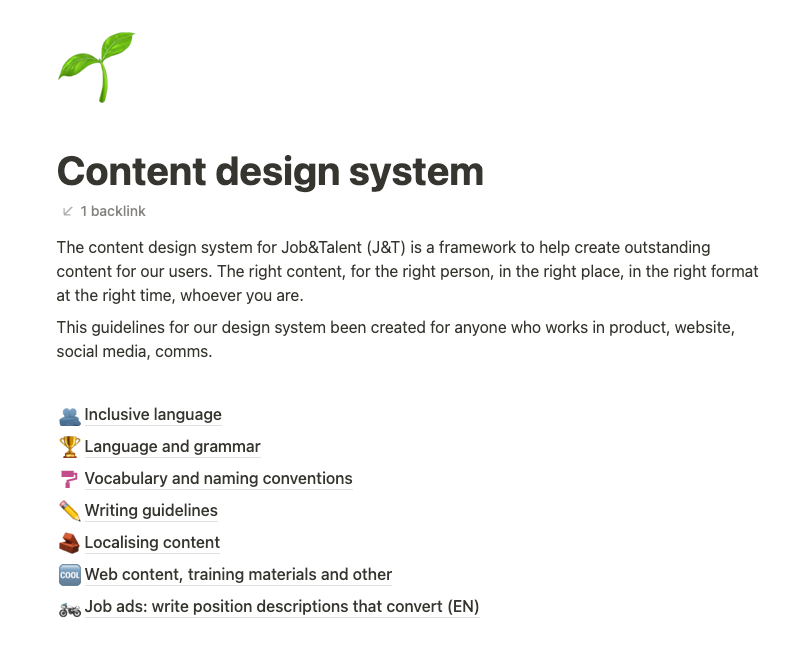 Content design system

1 backlink

The content design system for Job&Talent (J&T) is a framework to help create outstanding content for our users. The right content, for the right person, in the right place, in the right format at the right time, whoever you are.

This guidelines for our design system been created for anyone who works in product, website, social media, comms.

Inclusive language
Language and grammar
Vocabulary and naming conventions
Writing guidelines
Localising content
COOL Web content, training materials and other
Job ads: write position descriptions that convert (EN)